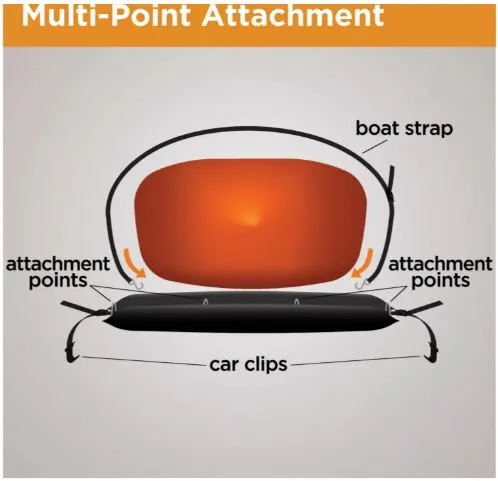 Multi-Point Attachment

boat strap

attachment points

attachment points

car clips